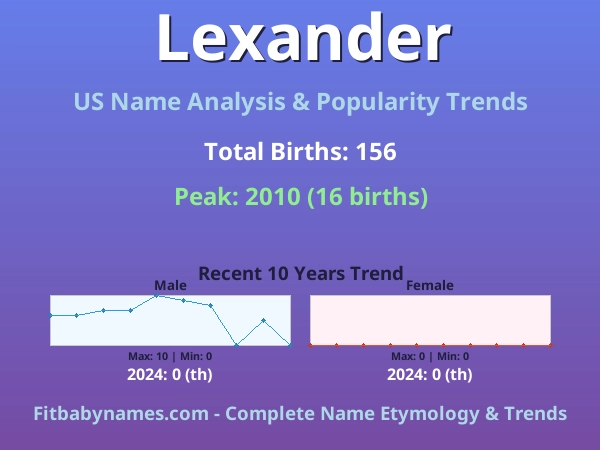 Lexander

US Name Analysis & Popularity Trends

Total Births: 156

Peak: 2010 (16 births)

Recent 10 Years Trend

Male

Max: 10 | Min: 0

2024: 0 (th)

Female

Max: 0 | Min: 0

2024: 0 (th)

Fitbabynames.com - Complete Name Etymology & Trends